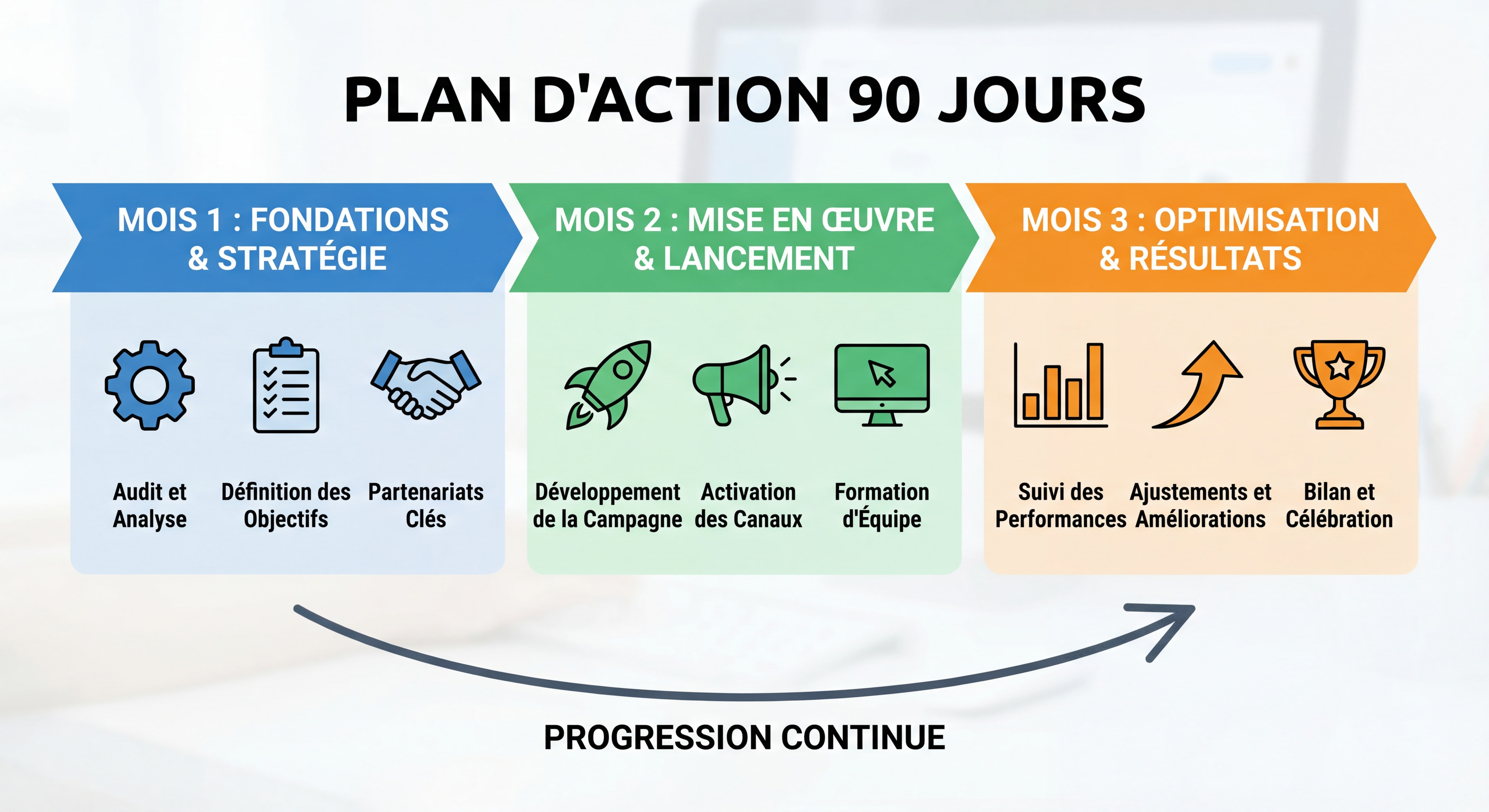 PLAN D'ACTION 90 JOURS

MOIS 1 : FONDATIONS & STRATÉGIE

Audit et Analyse

Définition des Objectifs

Partenariats Clés

MOIS 2 : MISE EN ŒUVRE & LANCEMENT

Développement de la Campagne

Activation des Canaux

Formation d'Équipe

MOIS 3 : OPTIMISATION & RÉSULTATS

Suivi des Performances

Ajustements et Améliorations

Bilan et Célébration

PROGRESSION CONTINUE